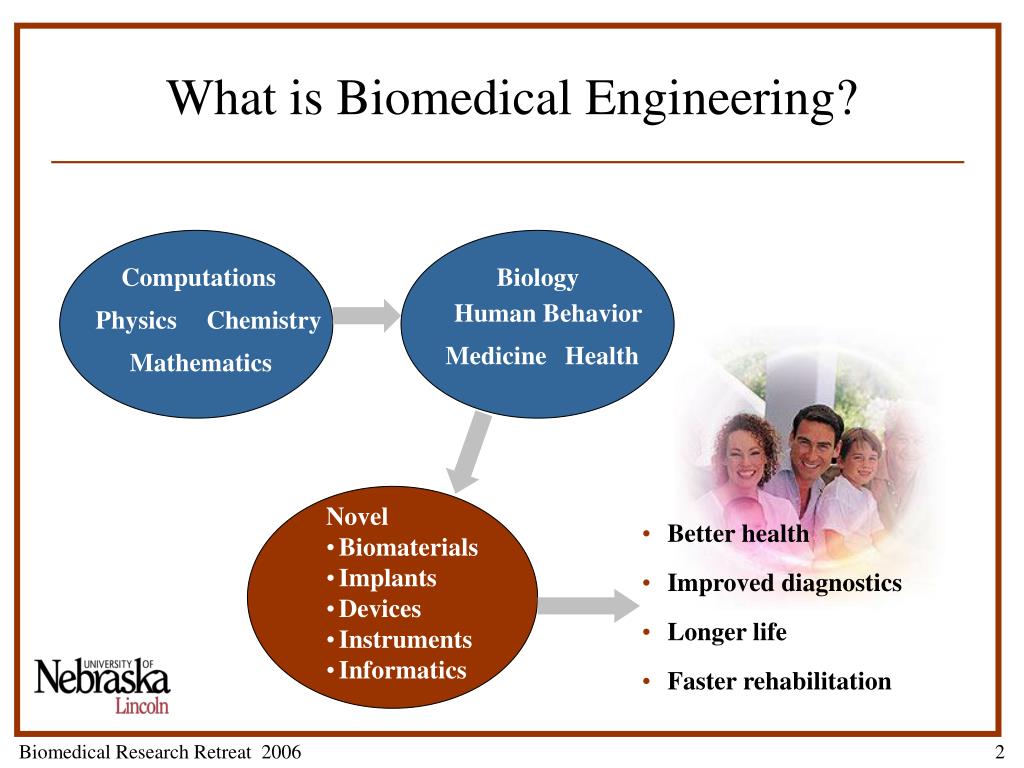 What is Biomedical Engineering?

Computations
Physics Chemistry
Mathematics

Biology
Human Behavior
Medicine Health

Novel
• Biomaterials
• Implants
• Devices
• Instruments
• Informatics

• Better health
• Improved diagnostics
• Longer life
• Faster rehabilitation

UNIVERSITY OF Nebraska Lincoln

Biomedical Research Retreat 2006

2